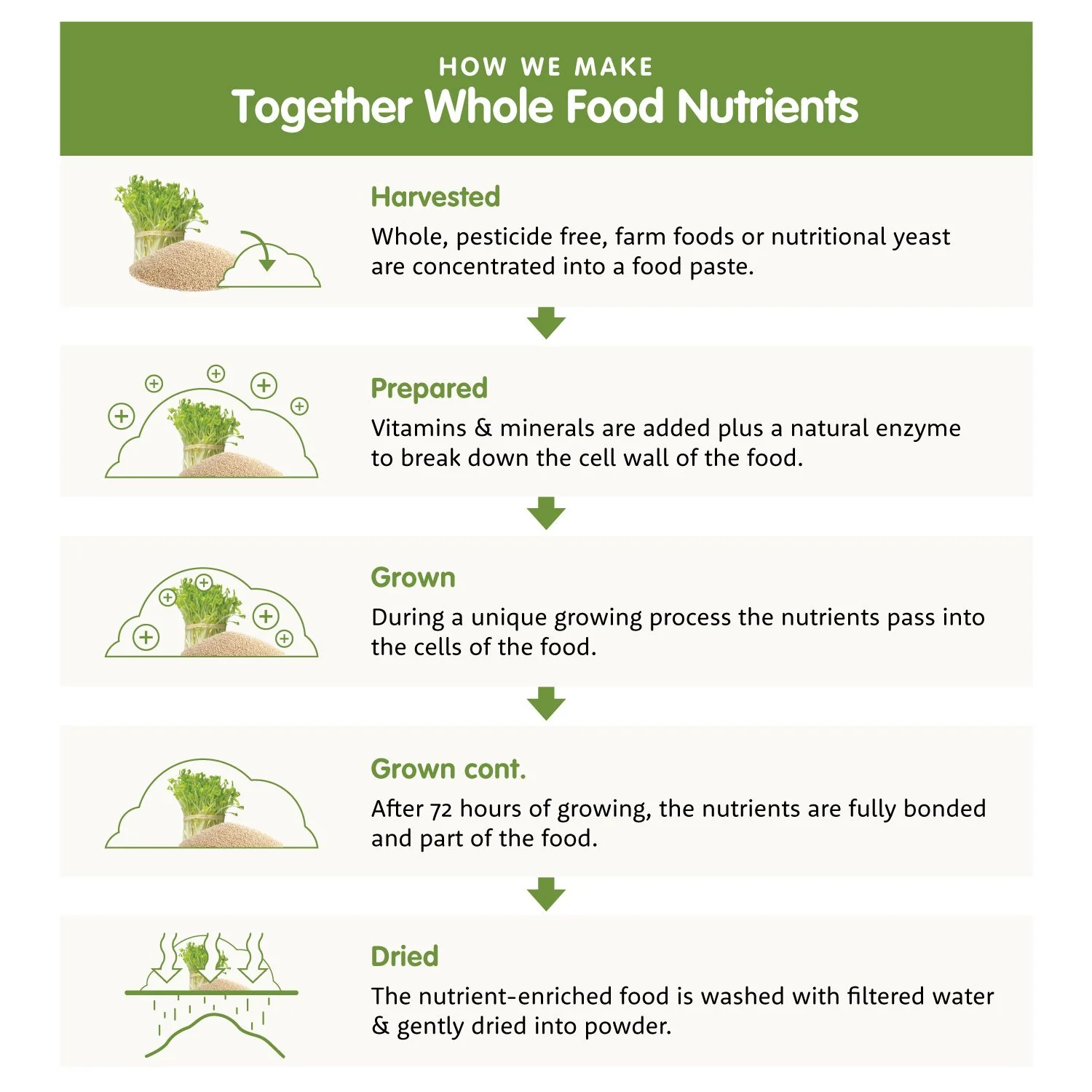 HOW WE MAKE
Together Whole Food Nutrients

Harvested
Whole, pesticide free, farm foods or nutritional yeast are concentrated into a food paste.

Prepared
Vitamins & minerals are added plus a natural enzyme to break down the cell wall of the food.

Grown
During a unique growing process the nutrients pass into the cells of the food.

Grown cont.
After 72 hours of growing, the nutrients are fully bonded and part of the food.

Dried
The nutrient-enriched food is washed with filtered water & gently dried into powder.